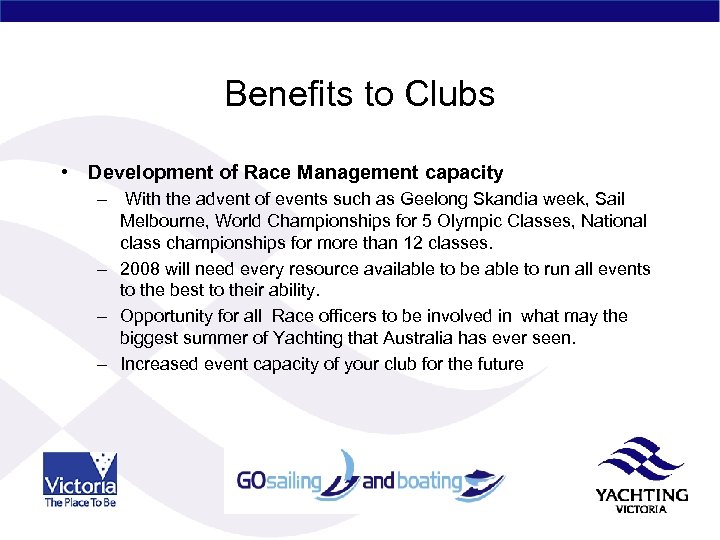 Benefits to Clubs

• Development of Race Management capacity
– With the advent of events such as Geelong Skandia week, Sail Melbourne, World Championships for 5 Olympic Classes, National class championships for more than 12 classes.
– 2008 will need every resource available to be able to run all events to the best to their ability.
– Opportunity for all Race officers to be involved in what may the biggest summer of Yachting that Australia has ever seen.
– Increased event capacity of your club for the future

Victoria
The Place To Be

GOsailing and boating

YACHTING
VICTORIA